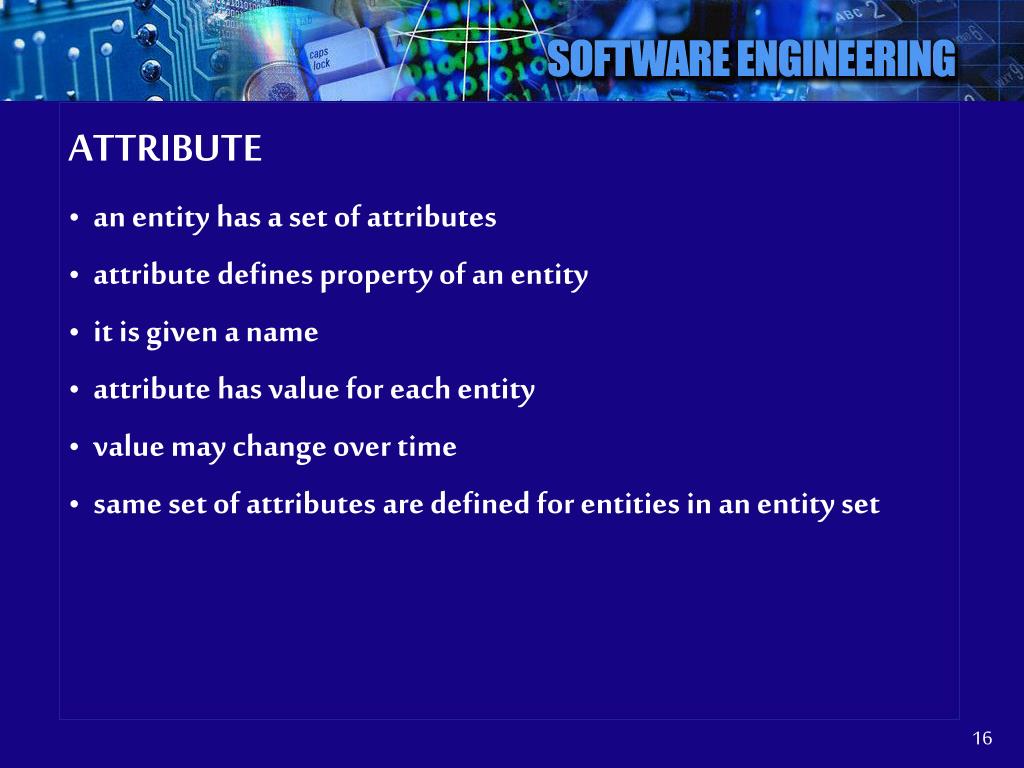 caps lock

ABC 2

SOFTWARE ENGINEERING

ATTRIBUTE

• an entity has a set of attributes
• attribute defines property of an entity
• it is given a name
• attribute has value for each entity
• value may change over time
• same set of attributes are defined for entities in an entity set

16